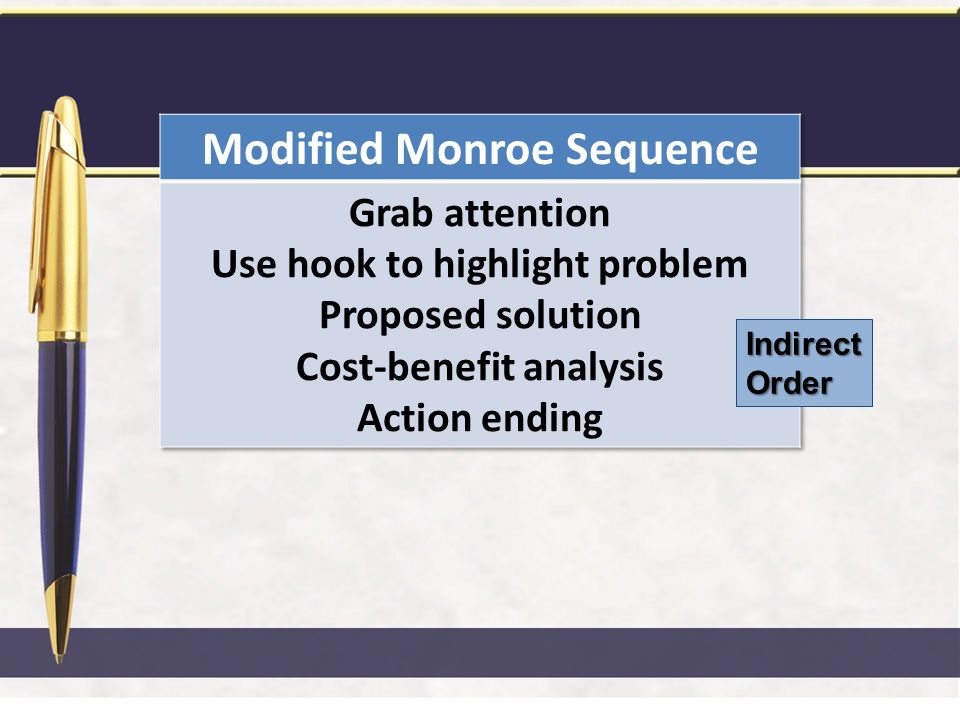 Modified Monroe Sequence

Grab attention
Use hook to highlight problem
Proposed solution
Cost-benefit analysis
Action ending

Indirect Order